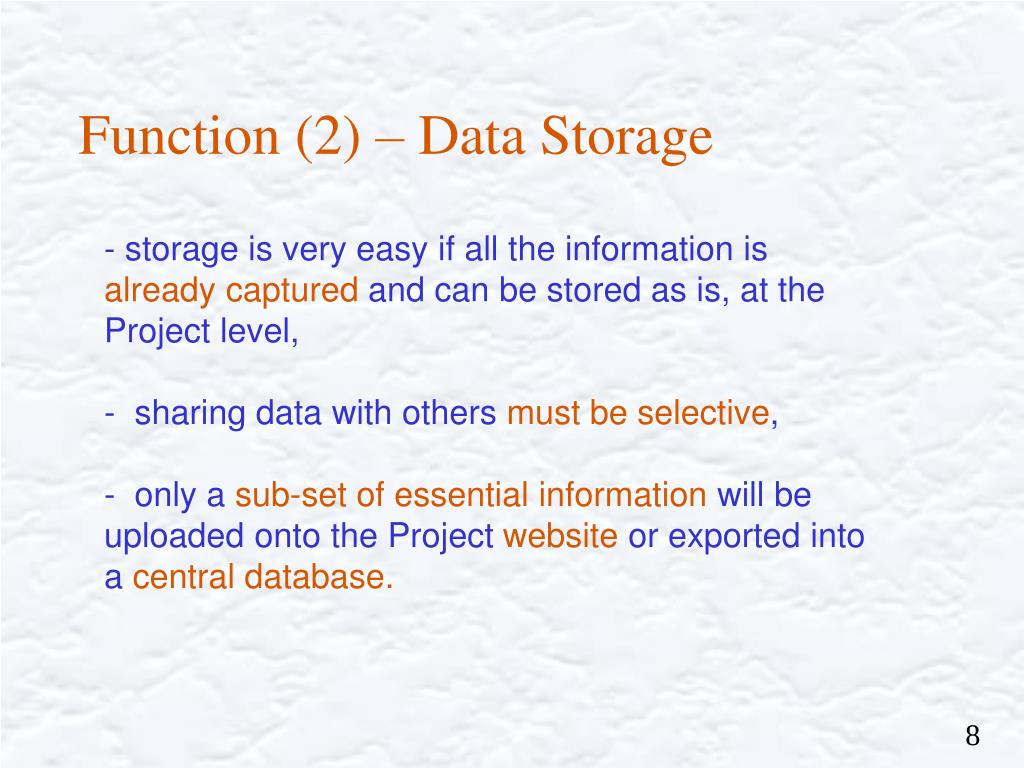 Function (2) – Data Storage

- storage is very easy if all the information is already captured and can be stored as is, at the Project level,

- sharing data with others must be selective,

- only a sub-set of essential information will be uploaded onto the Project website or exported into a central database.

8